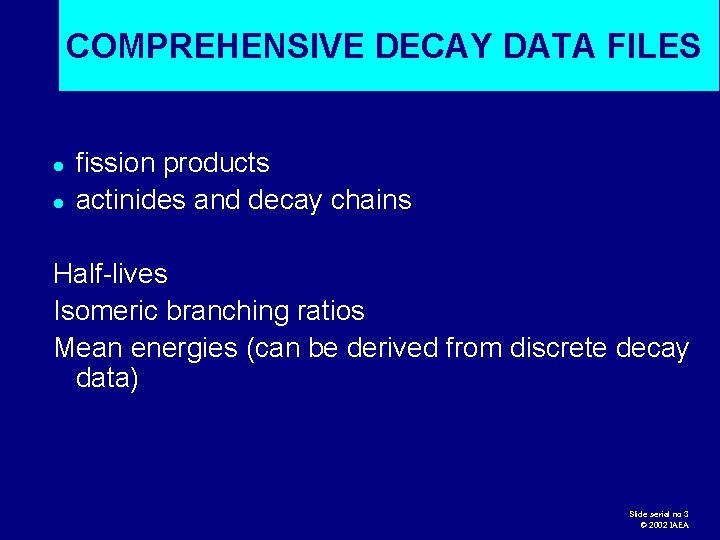 COMPREHENSIVE DECAY DATA FILES

- fission products
- actinides and decay chains

Half-lives
Isomeric branching ratios
Mean energies (can be derived from discrete decay data)

Slide serial no 3
© 2002 IAEA